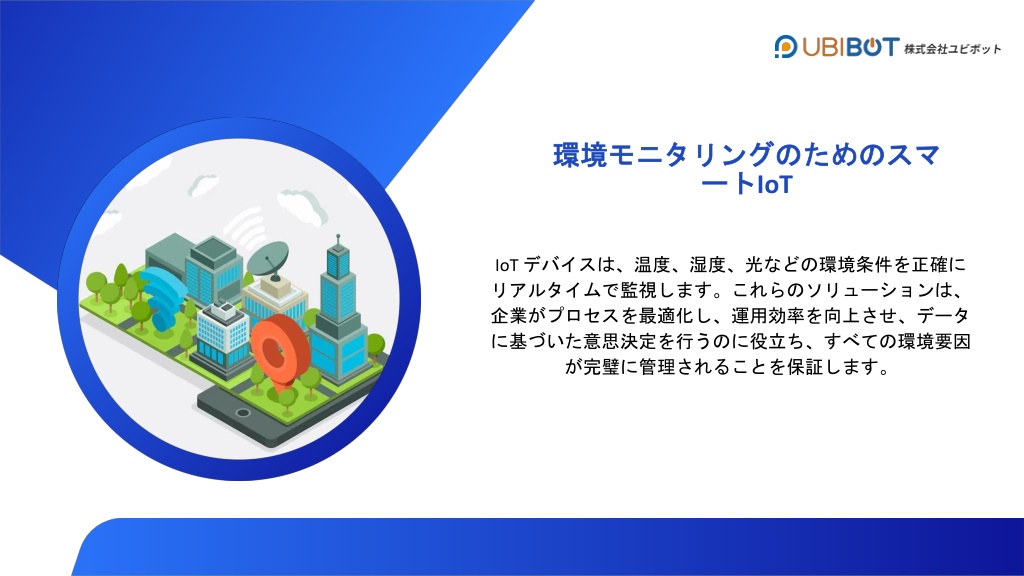 UBIBOT 株式会社ユビボット

環境モニタリングのためのスマートIoT

IoT デバイスは、温度、湿度、光などの環境条件を正確にリアルタイムで監視します。これらのソリューションは、企業がプロセスを最適化し、運用効率を向上させ、データに基づいた意思決定を行うのに役立ち、すべての環境要因が完璧に管理されることを保証します。